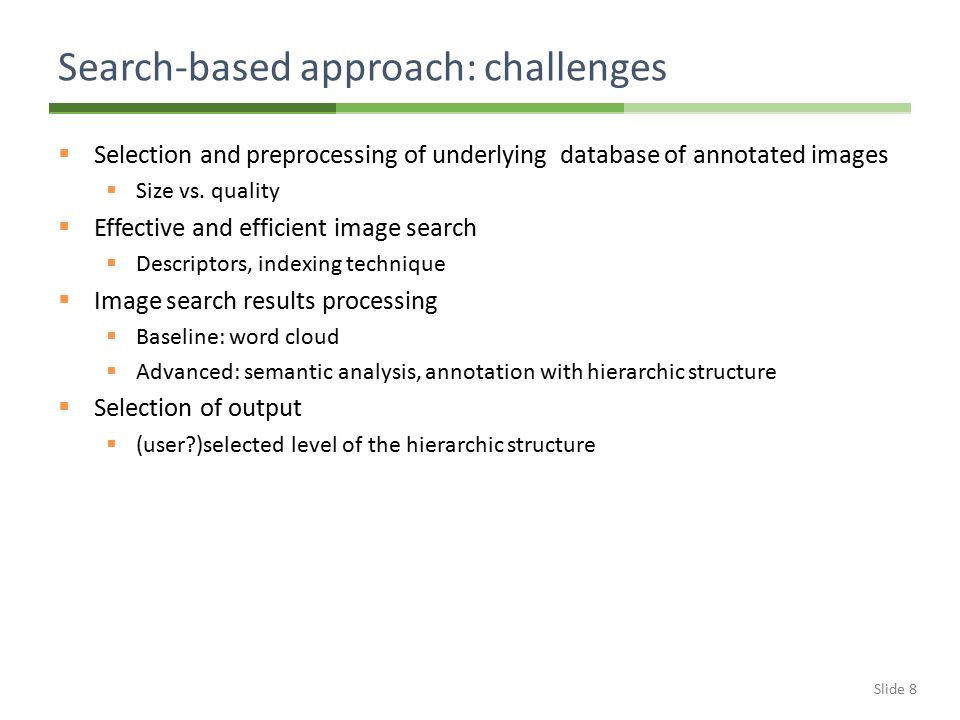 Search-based approach: challenges

- Selection and preprocessing of underlying database of annotated images
  - Size vs. quality
- Effective and efficient image search
  - Descriptors, indexing technique
- Image search results processing
  - Baseline: word cloud
  - Advanced: semantic analysis, annotation with hierarchic structure
- Selection of output
  - (user?)selected level of the hierarchic structure

Slide 8